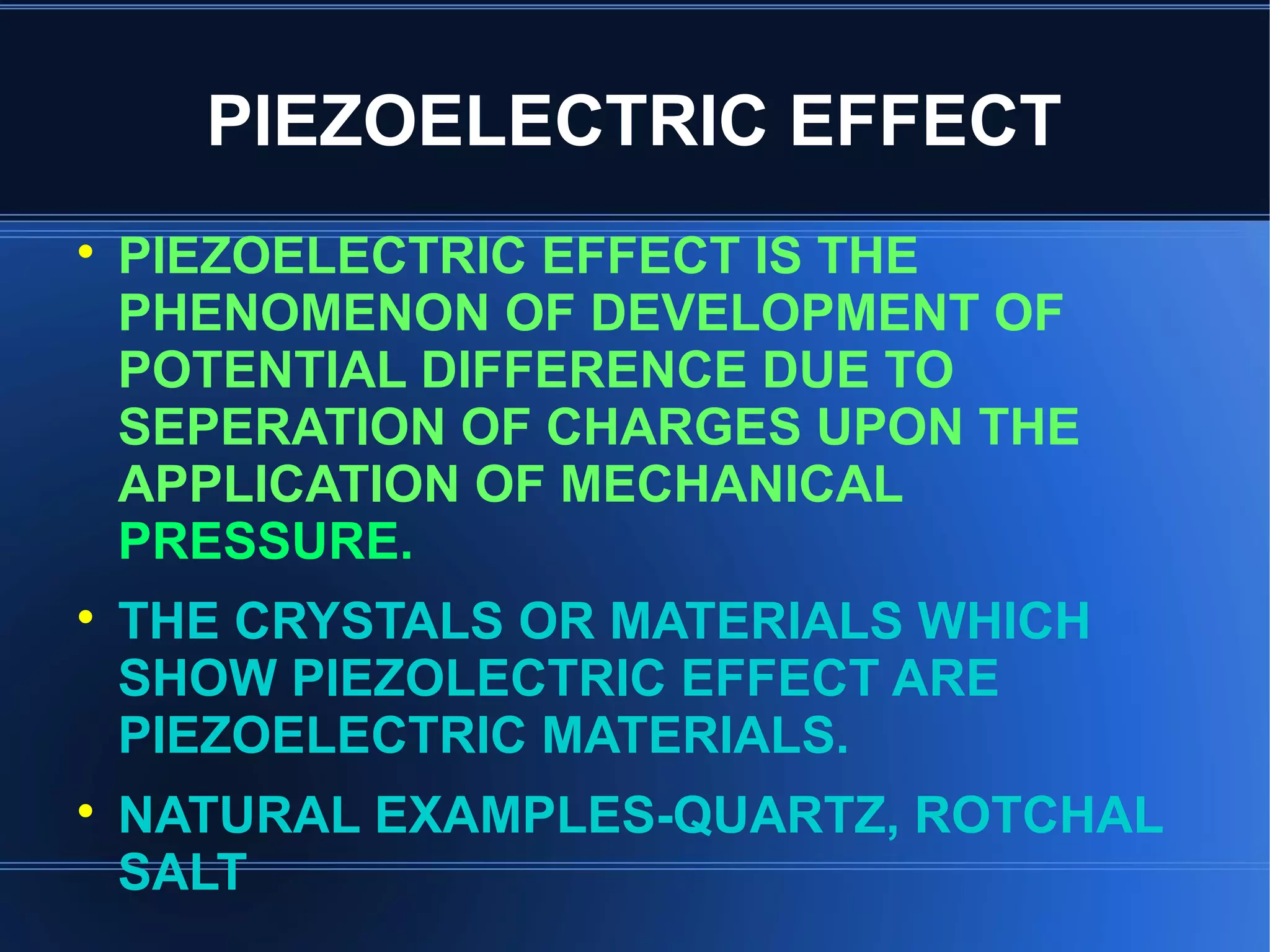 PIEZOELECTRIC EFFECT

• PIEZOELECTRIC EFFECT IS THE PHENOMENON OF DEVELOPMENT OF POTENTIAL DIFFERENCE DUE TO SEPERATION OF CHARGES UPON THE APPLICATION OF MECHANICAL PRESSURE.

• THE CRYSTALS OR MATERIALS WHICH SHOW PIEZOLECTRIC EFFECT ARE PIEZOELECTRIC MATERIALS.

• NATURAL EXAMPLES-QUARTZ, ROTCHAL SALT